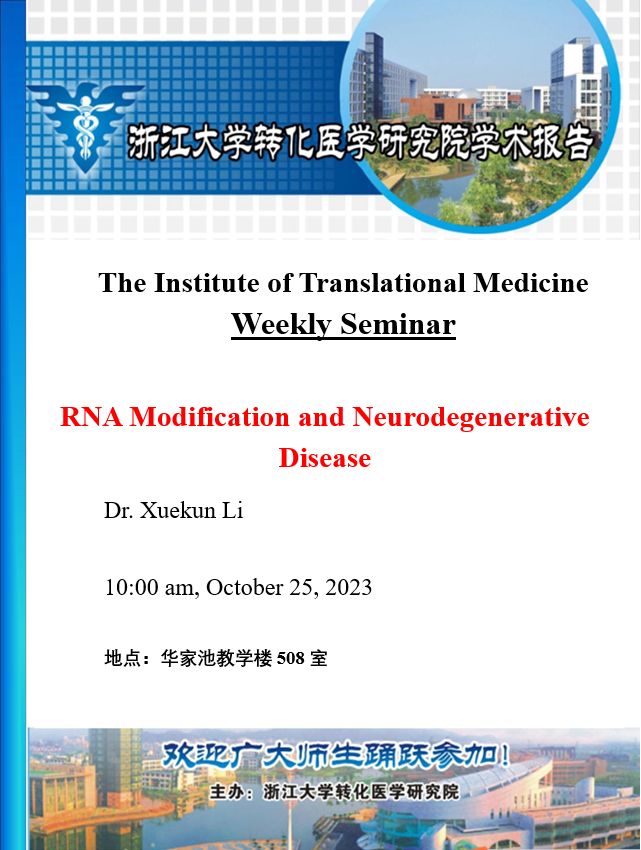 浙江大学转化医学研究院学术报告

The Institute of Translational Medicine
Weekly Seminar

RNA Modification and Neurodegenerative Disease

Dr. Xuekun Li

10:00 am, October 25, 2023

地点：华家池教学楼 508 室

欢迎广大师生踊跃参加！
主办：浙江大学转化医学研究院